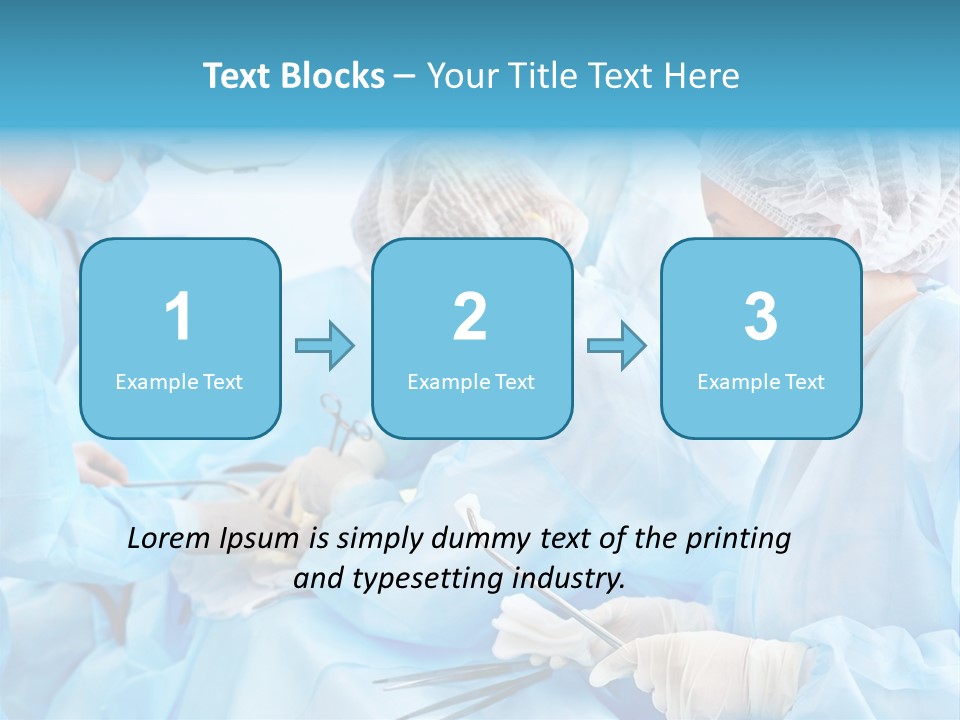 Text Blocks – Your Title Text Here

1
Example Text

2
Example Text

3
Example Text

Lorem Ipsum is simply dummy text of the printing and typesetting industry.